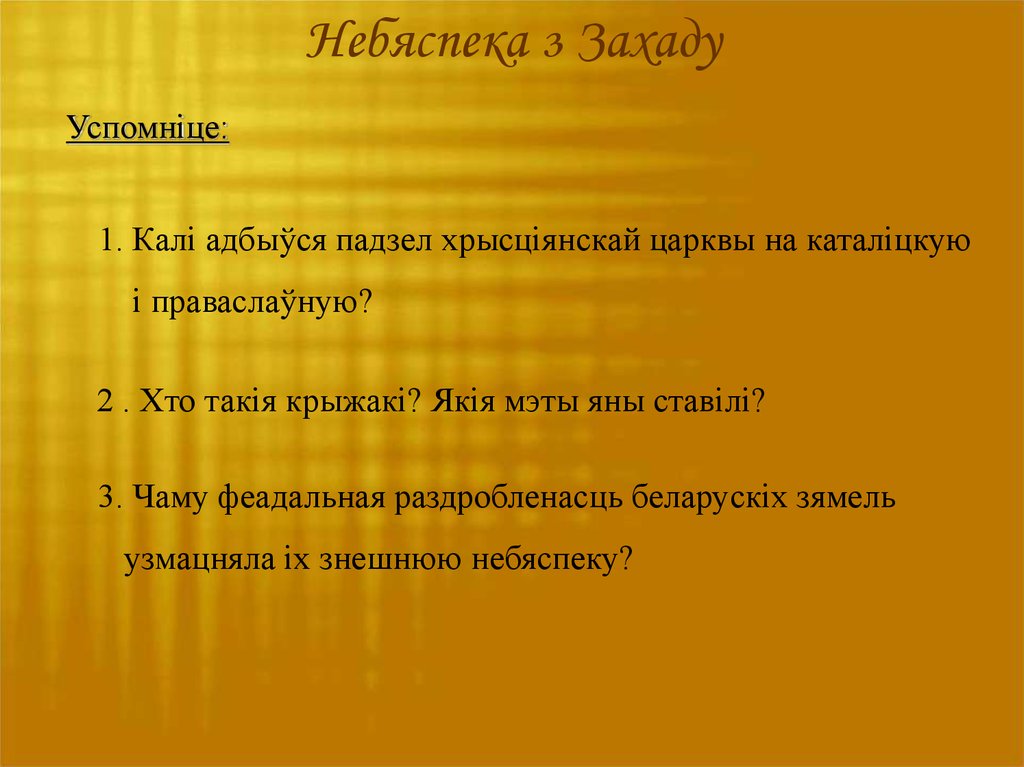 Небяспека з Захаду

Успомніце:

1. Калі адбыўся падзел хрысціянскай царквы на каталіцкую і праваслаўную?

2 . Хто такія крыжакі? Якія мэты яны ставілі?

3. Чаму феадальная раздробленасць беларускіх зямель узмацняла іх знешнюю небяспеку?